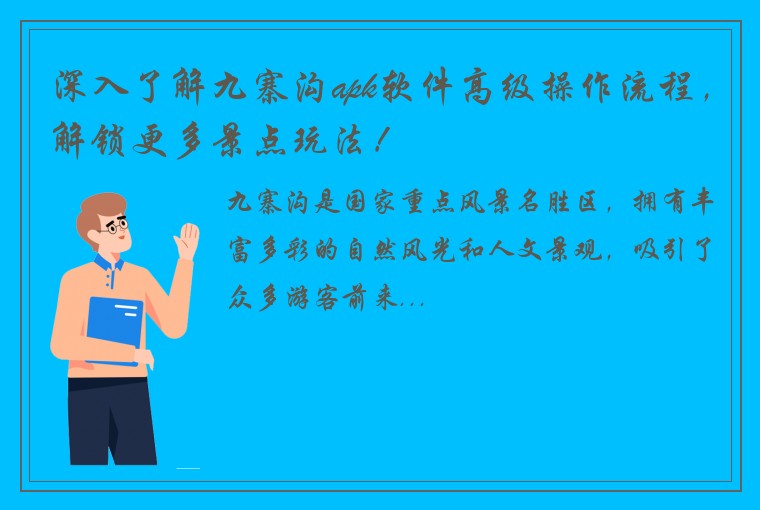 深入了解九寨沟apk软件高级操作流程，解锁更多景点玩法！

九寨沟是国家重点风景名胜区，拥有丰富多彩的自然风光和人文景观，吸引了众多游客前来...